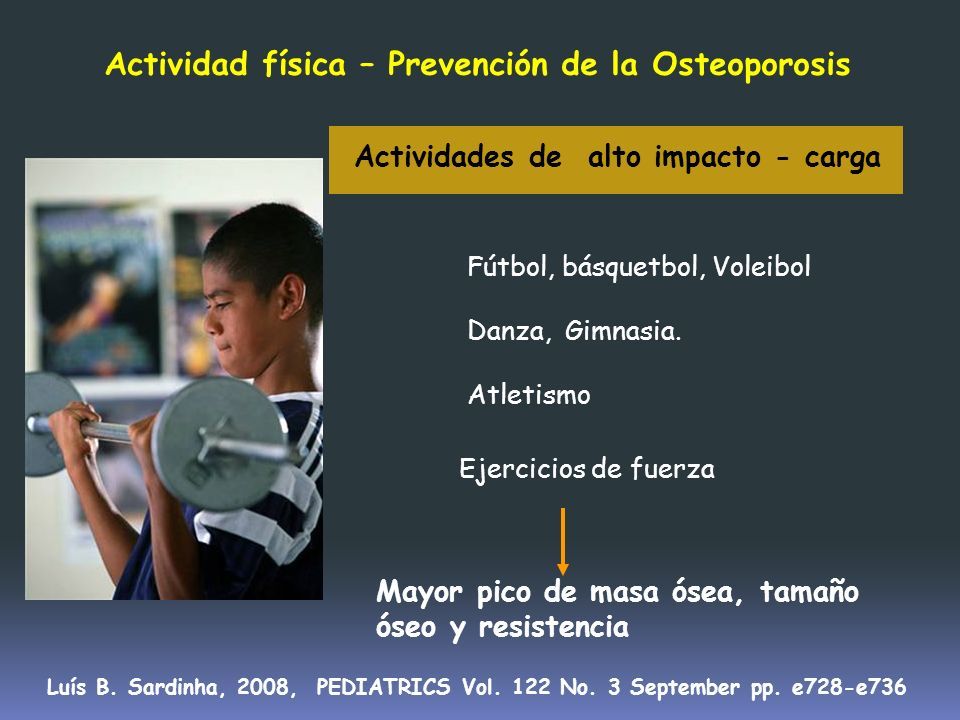 Actividad física – Prevención de la Osteoporosis

Actividades de alto impacto - carga

Fútbol, básquetbol, Voleibol

Danza, Gimnasia.

Atletismo

Ejercicios de fuerza

Mayor pico de masa ósea, tamaño óseo y resistencia

Luís B. Sardinha, 2008, PEDIATRICS Vol. 122 No. 3 September pp. e728-e736